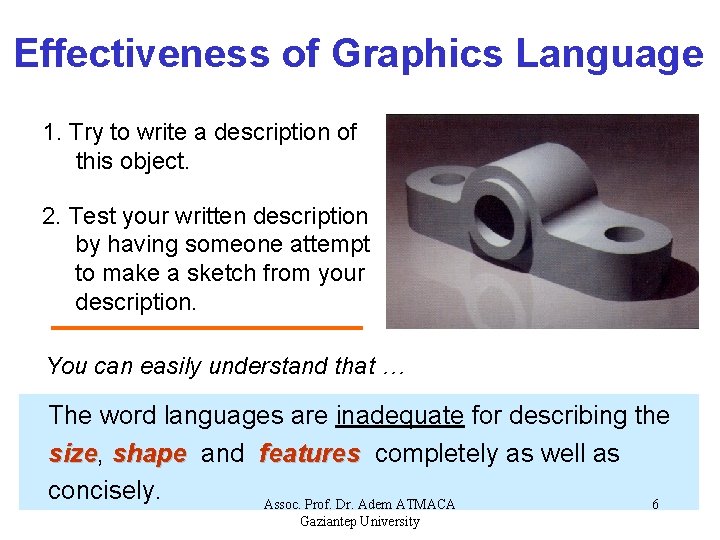 Effectiveness of Graphics Language

1. Try to write a description of this object.

2. Test your written description by having someone attempt to make a sketch from your description.

You can easily understand that …

The word languages are inadequate for describing the size, shape and features completely as well as concisely.

Assoc. Prof. Dr. Adem ATMACA
Gaziantep University

6